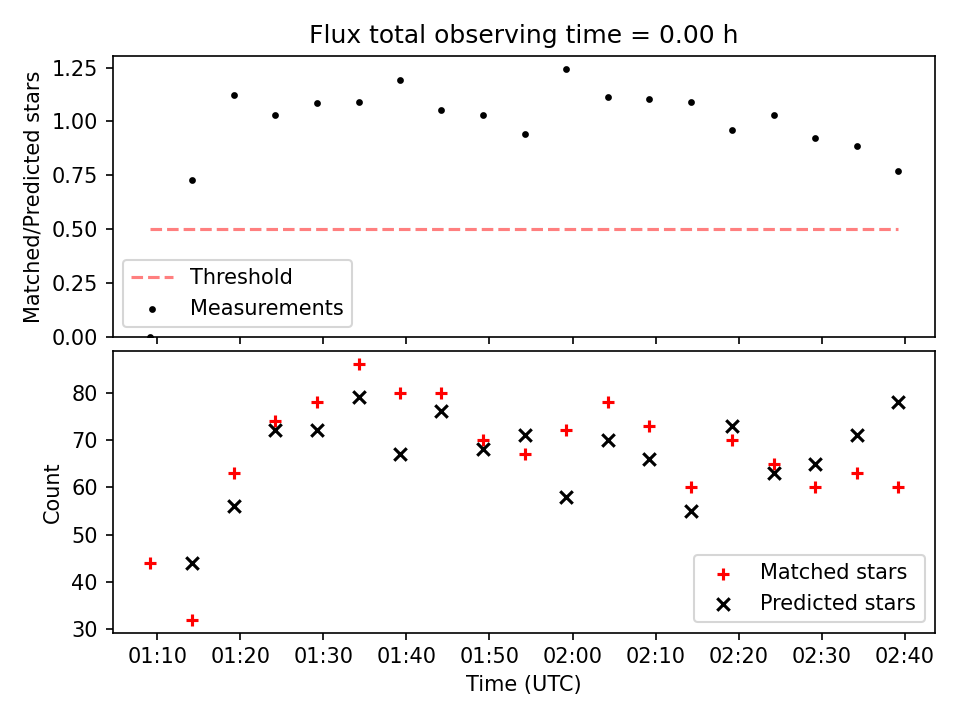 Flux total observing time = 0.00 h

Matched/Predicted stars

1.25
1.00
0.75
0.50
0.25
0.00

Threshold
Measurements

Count

80
70
60
50
40
30

Matched stars
Predicted stars

01:10 01:20 01:30 01:40 01:50 02:00 02:10 02:20 02:30 02:40

Time (UTC)